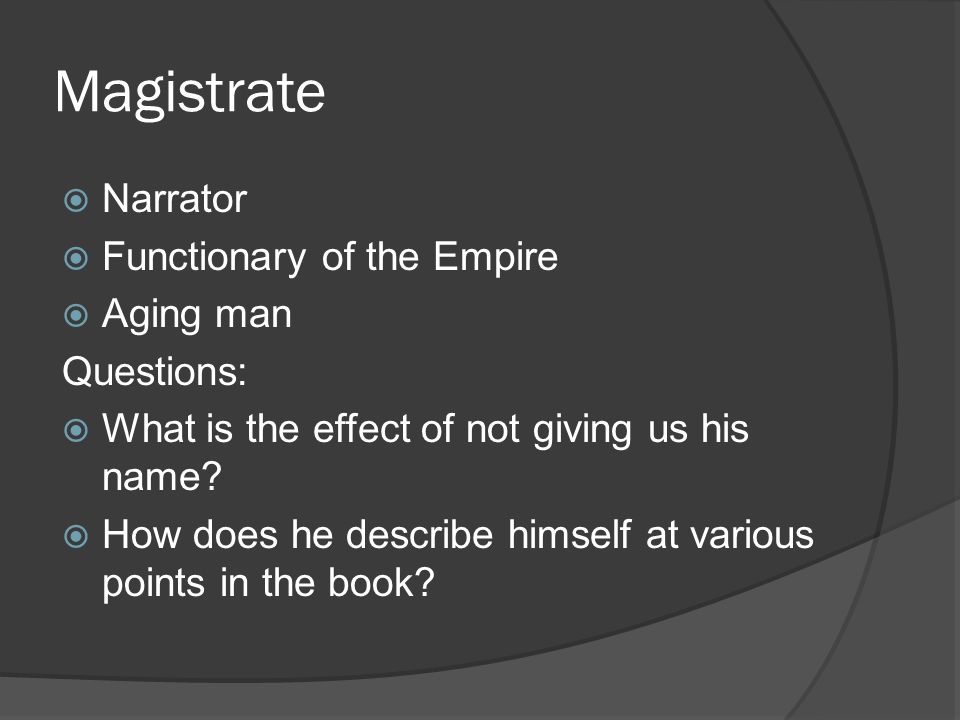 Magistrate

Narrator

Functionary of the Empire

Aging man

Questions:

What is the effect of not giving us his name?

How does he describe himself at various points in the book?